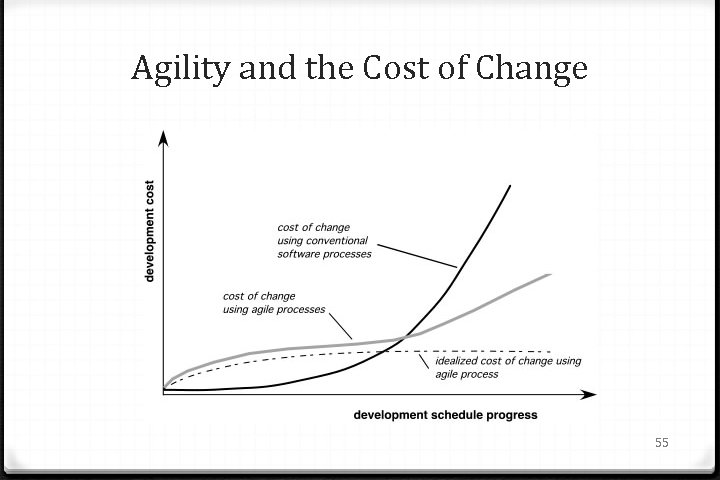 Agility and the Cost of Change

development cost

cost of change using conventional software processes

cost of change using agile processes

idealized cost of change using agile process

development schedule progress

55